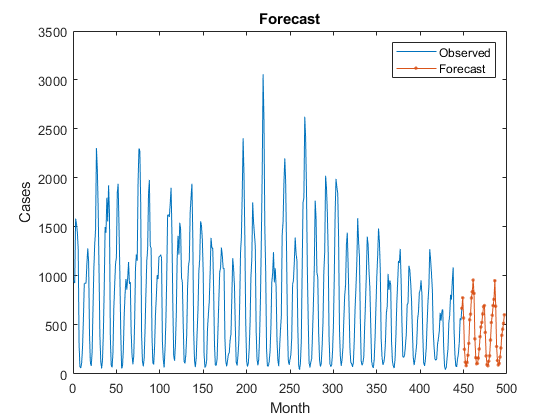 Forecast

Observed
Forecast

Cases

3500
3000
2500
2000
1500
1000
500
0

0 50 100 150 200 250 300 350 400 450 500

Month